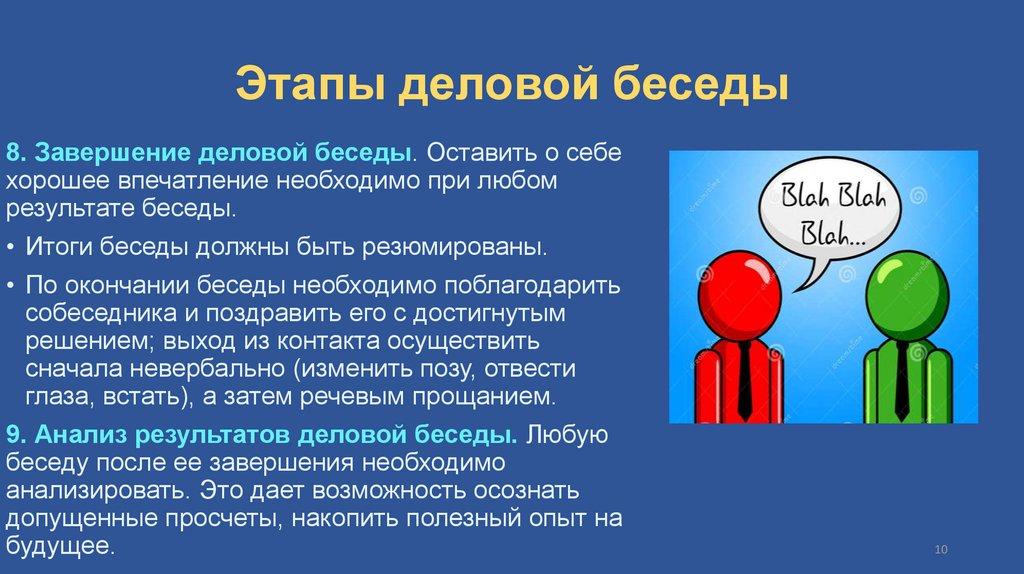 Этапы деловой беседы

8. Завершение деловой беседы. Оставить о себе хорошее впечатление необходимо при любом результате беседы.

• Итоги беседы должны быть резюмированы.

• По окончании беседы необходимо поблагодарить собеседника и поздравить его с достигнутым решением; выход из контакта осуществить сначала невербально (изменить позу, отвести глаза, встать), а затем речевым прощанием.

9. Анализ результатов деловой беседы. Любую беседу после ее завершения необходимо анализировать. Это дает возможность осознать допущенные просчеты, накопить полезный опыт на будущее.

Blah Blah Blah...

10